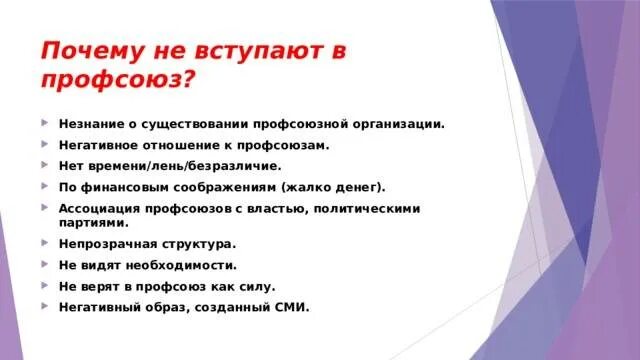 Почему не вступают в профсоюз?

Незнание о существовании профсоюзной организации.

Негативное отношение к профсоюзам.

Нет времени/лень/безразличие.

По финансовым соображениям (жалко денег).

Ассоциация профсоюзов с властью, политическими партиями.

Непрозрачная структура.

Не видят необходимости.

Не верят в профсоюз как силу.

Негативный образ, созданный СМИ.